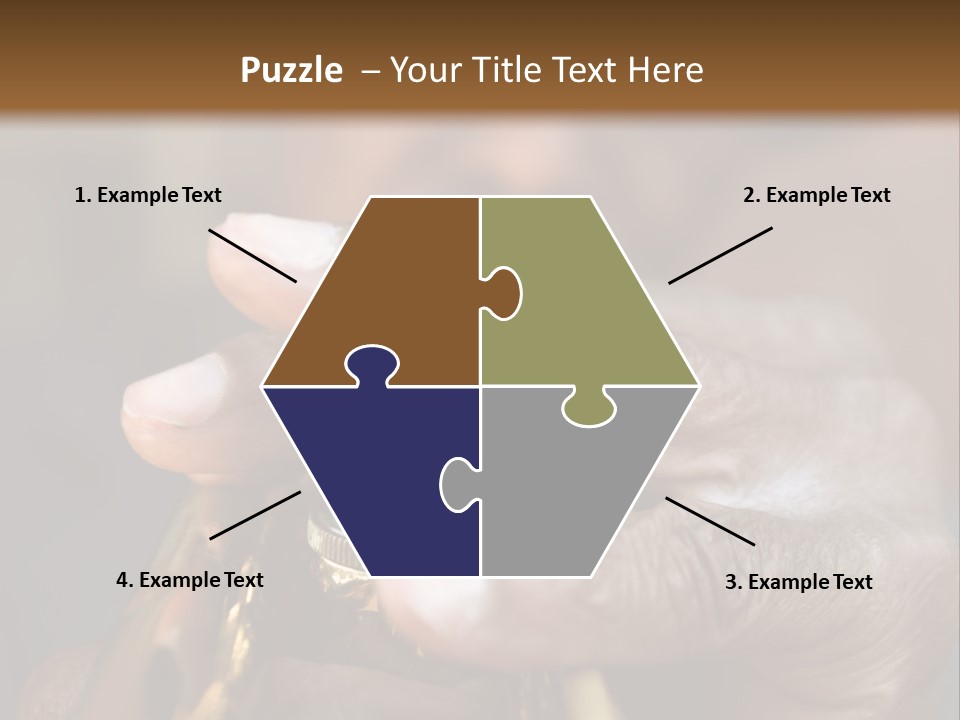 Puzzle – Your Title Text Here

1. Example Text

2. Example Text

4. Example Text

3. Example Text